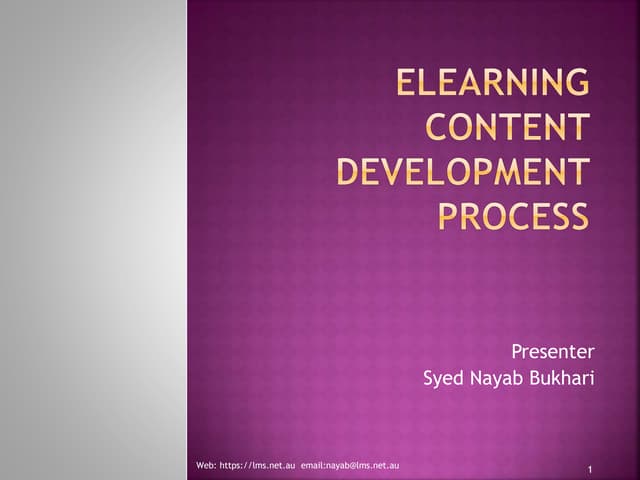 ELEARNING CONTENT DEVELOPMENT PROCESS

Presenter
Syed Nayab Bukhari

Web: https://lms.net.au email:nayab@lms.net.au

1